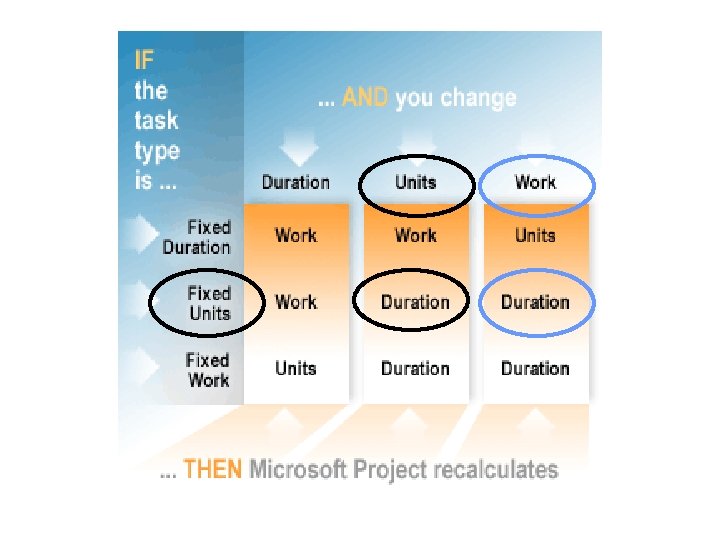 IF the task type is ...

... AND you change

| | Duration | Units | Work |
|---|---|---|---|
| Fixed Duration | Work | Work | Units |
| Fixed Units | Work | Duration | Duration |
| Fixed Work | Units | Duration | Duration |

... THEN Microsoft Project recalculates